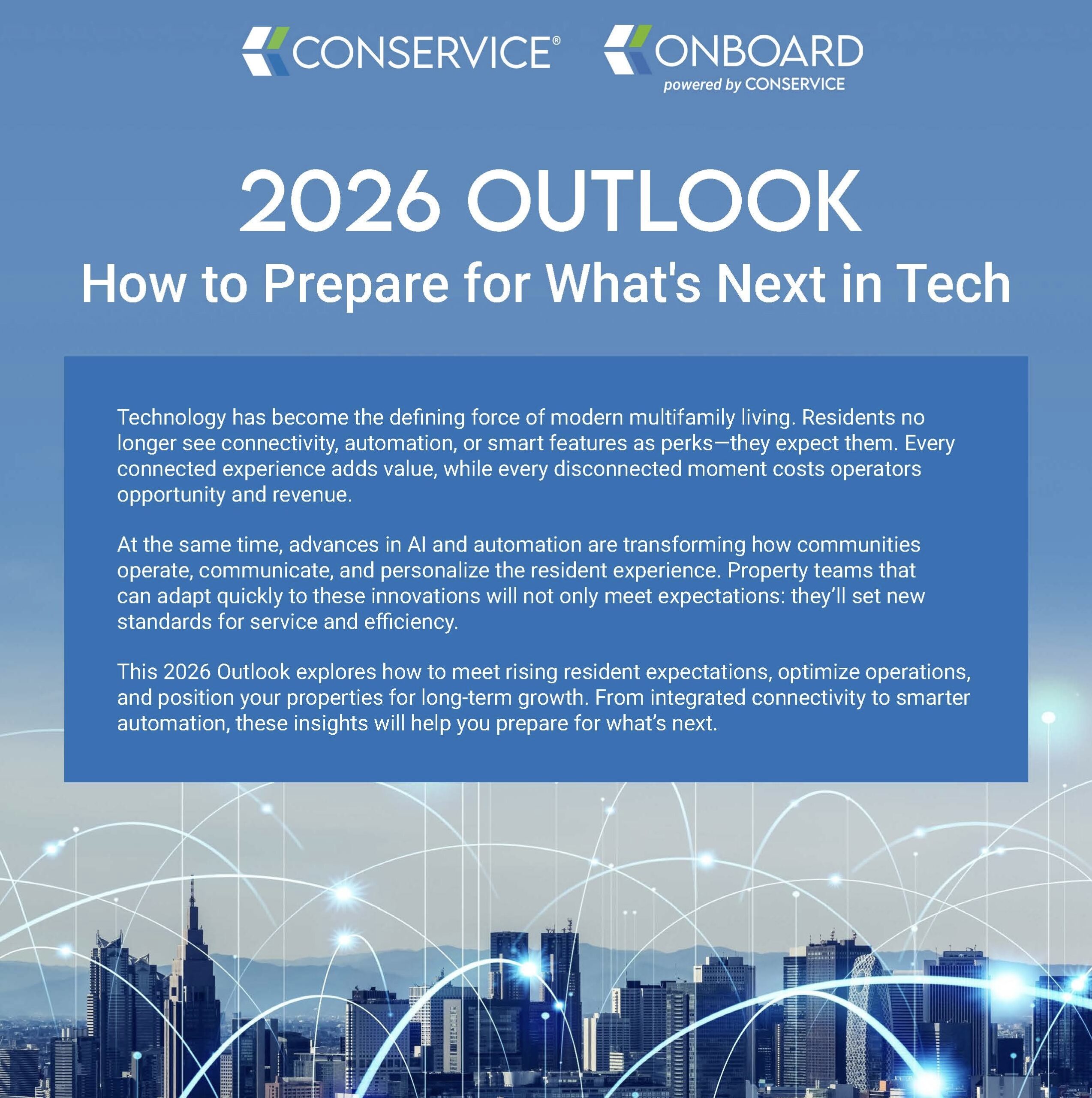 CONSERVICE®

ONBOARD
powered by CONSERVICE

2026 OUTLOOK
How to Prepare for What's Next in Tech

Technology has become the defining force of modern multifamily living. Residents no longer see connectivity, automation, or smart features as perks—they expect them. Every connected experience adds value, while every disconnected moment costs operators opportunity and revenue.

At the same time, advances in AI and automation are transforming how communities operate, communicate, and personalize the resident experience. Property teams that can adapt quickly to these innovations will not only meet expectations: they'll set new standards for service and efficiency.

This 2026 Outlook explores how to meet rising resident expectations, optimize operations, and position your properties for long-term growth. From integrated connectivity to smarter automation, these insights will help you prepare for what's next.